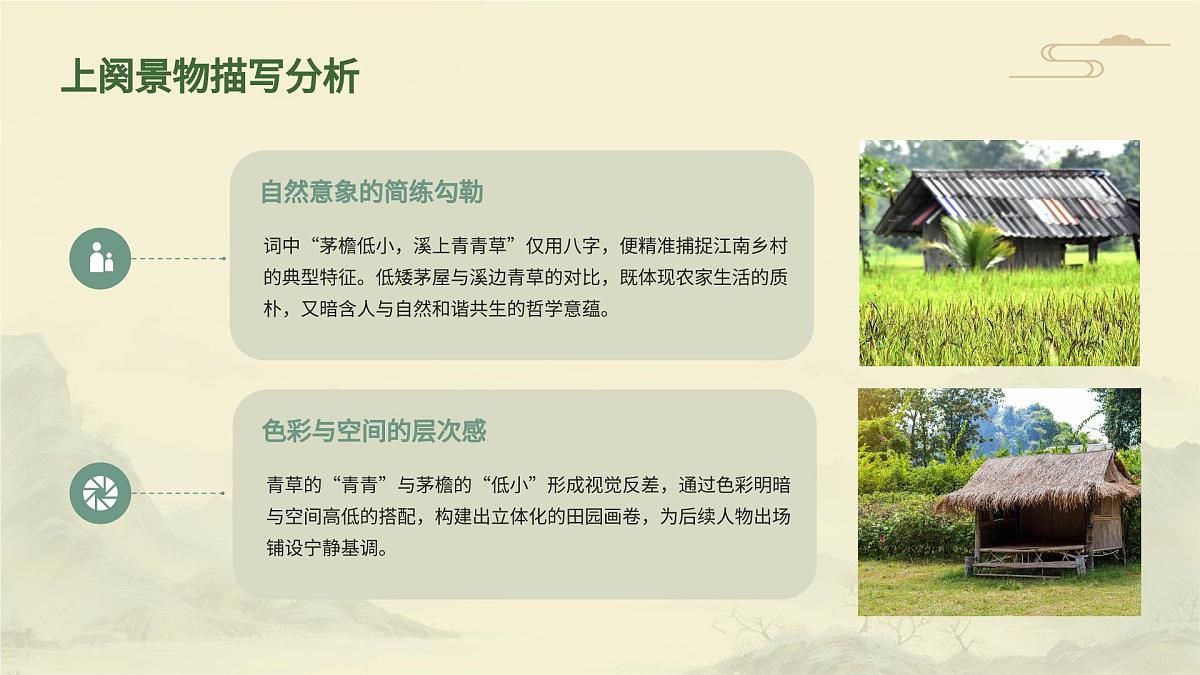 上阕景物描写分析

自然意象的简练勾勒

词中“茅檐低小，溪上青青草”仅用八字，便精准捕捉江南乡村的典型特征。低矮茅屋与溪边青草的对比，既体现农家生活的质朴，又暗含人与自然和谐共生的哲学意蕴。

色彩与空间的层次感

青草的“青青”与茅檐的“低小”形成视觉反差，通过色彩明暗与空间高低的搭配，构建出立体化的田园画卷，为后续人物出场铺设宁静基调。